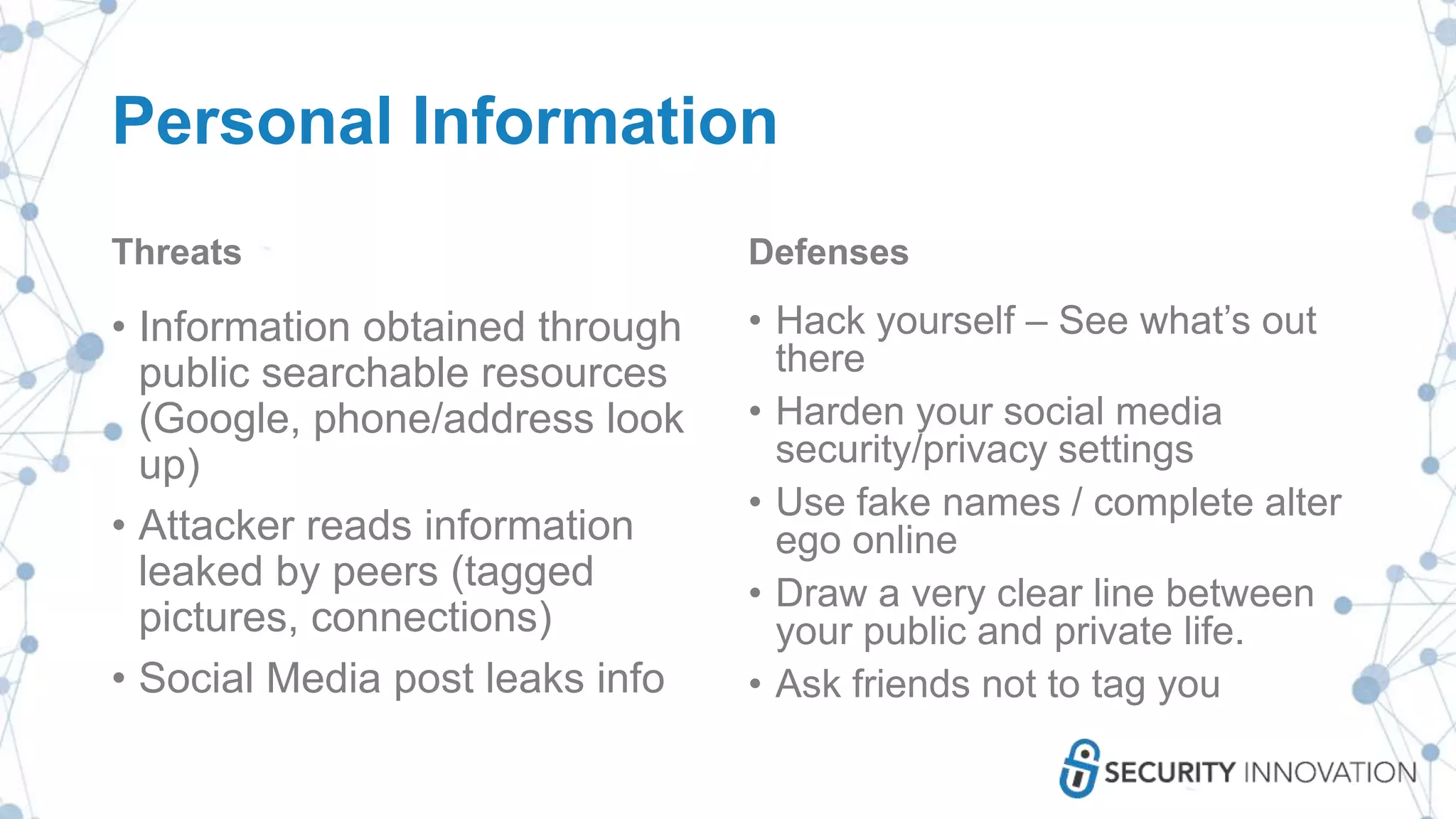 Personal Information

Threats

• Information obtained through public searchable resources (Google, phone/address look up)
• Attacker reads information leaked by peers (tagged pictures, connections)
• Social Media post leaks info

Defenses

• Hack yourself – See what's out there
• Harden your social media security/privacy settings
• Use fake names / complete alter ego online
• Draw a very clear line between your public and private life.
• Ask friends not to tag you

SECURITY INNOVATION